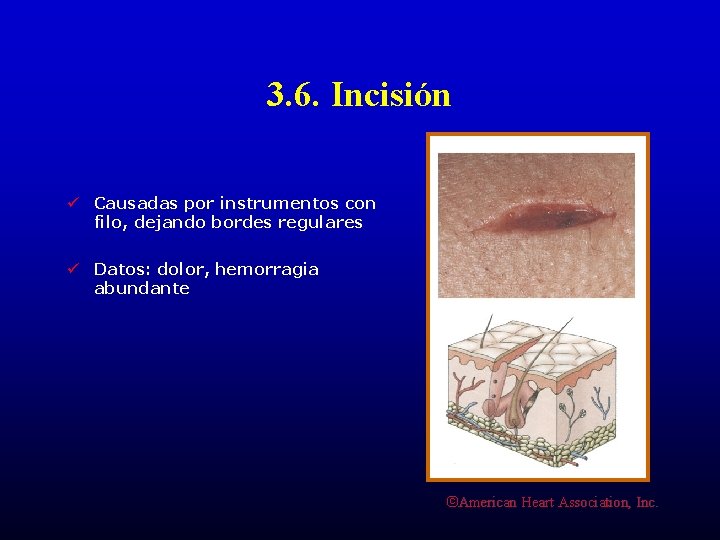 3.6. Incisión

✓ Causadas por instrumentos con filo, dejando bordes regulares

✓ Datos: dolor, hemorragia abundante

©American Heart Association, Inc.